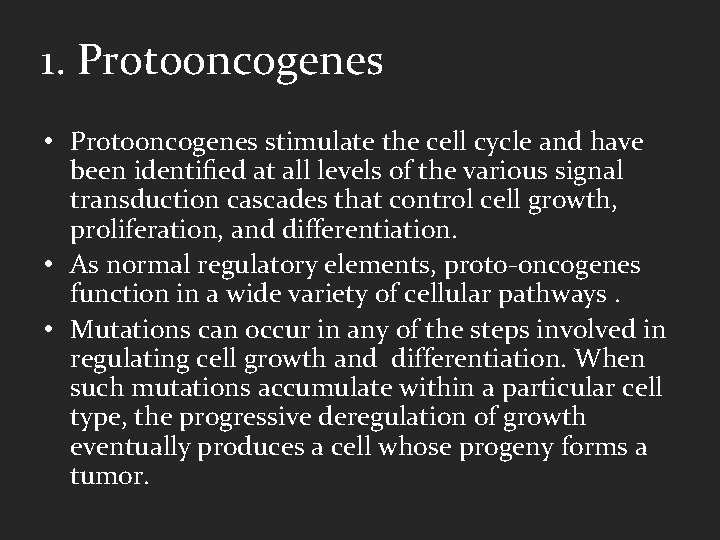 1. Protooncogenes

• Protooncogenes stimulate the cell cycle and have been identified at all levels of the various signal transduction cascades that control cell growth, proliferation, and differentiation.
• As normal regulatory elements, proto-oncogenes function in a wide variety of cellular pathways .
• Mutations can occur in any of the steps involved in regulating cell growth and differentiation. When such mutations accumulate within a particular cell type, the progressive deregulation of growth eventually produces a cell whose progeny forms a tumor.